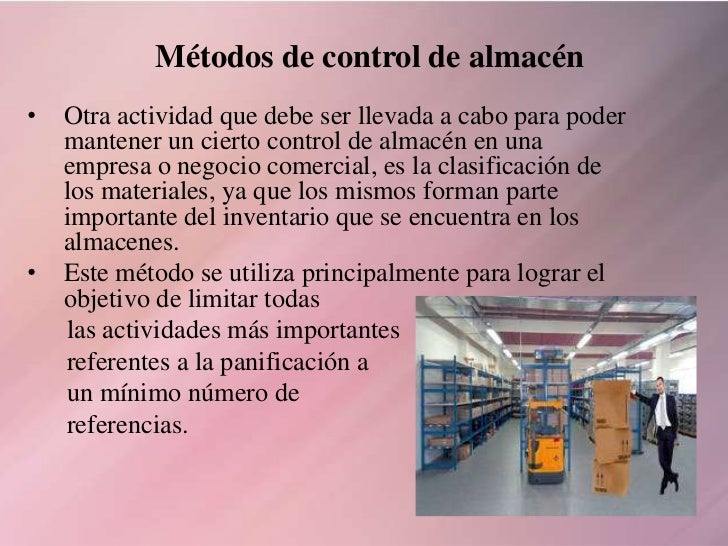 Métodos de control de almacén

• Otra actividad que debe ser llevada a cabo para poder mantener un cierto control de almacén en una empresa o negocio comercial, es la clasificación de los materiales, ya que los mismos forman parte importante del inventario que se encuentra en los almacenes.

• Este método se utiliza principalmente para lograr el objetivo de limitar todas las actividades más importantes referentes a la panificación a un mínimo número de referencias.